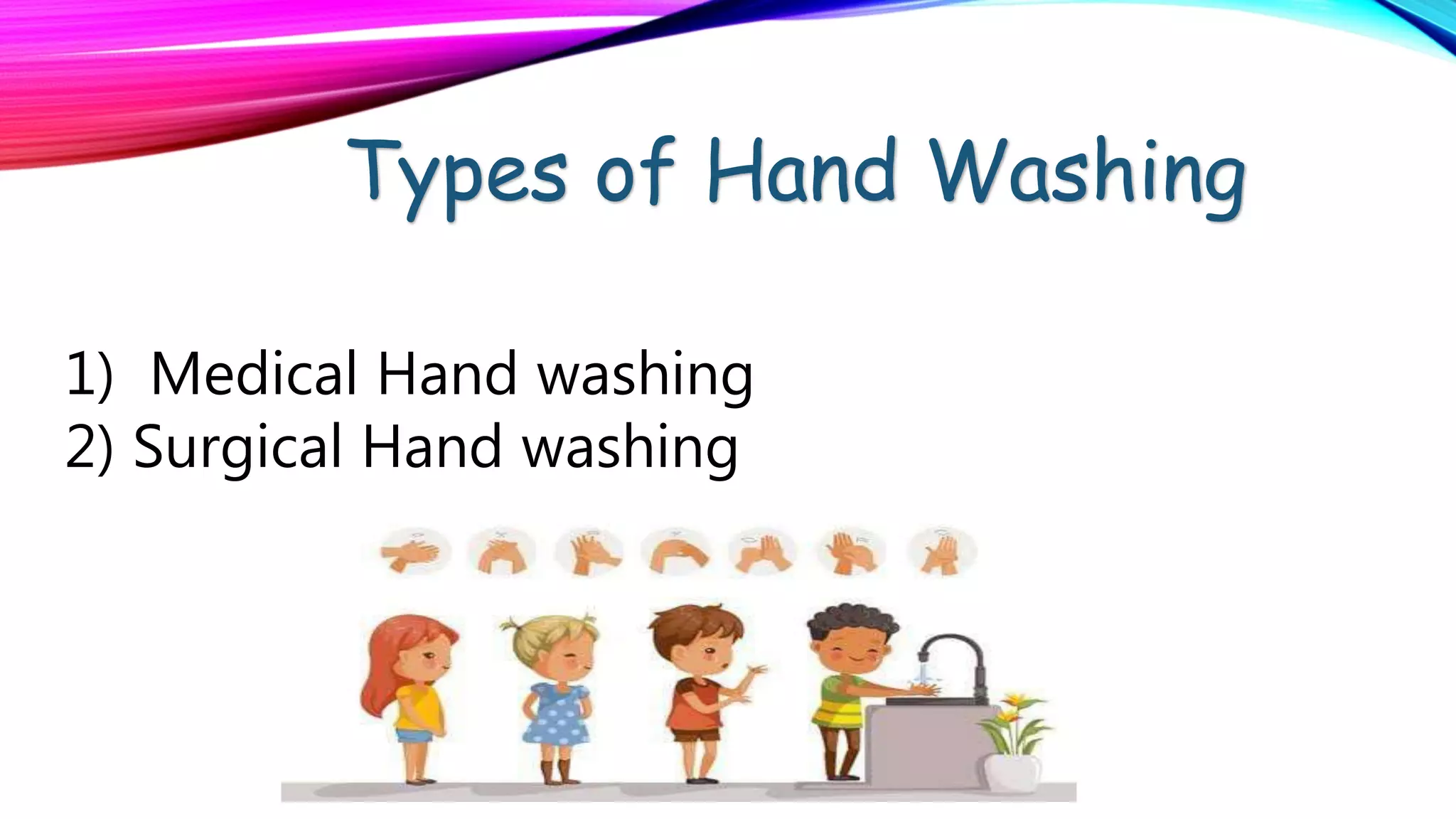 Types of Hand Washing

1) Medical Hand washing
2) Surgical Hand washing